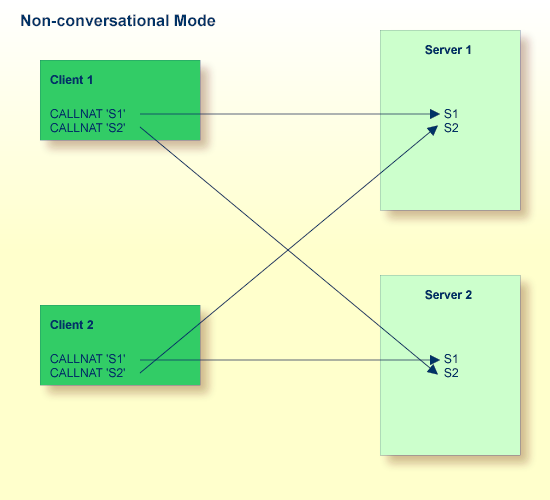 Non-conversational Mode

Client 1

CALLNAT 'S1'
CALLNAT 'S2'

Server 1

S1
S2

Client 2

CALLNAT 'S1'
CALLNAT 'S2'

Server 2

S1
S2